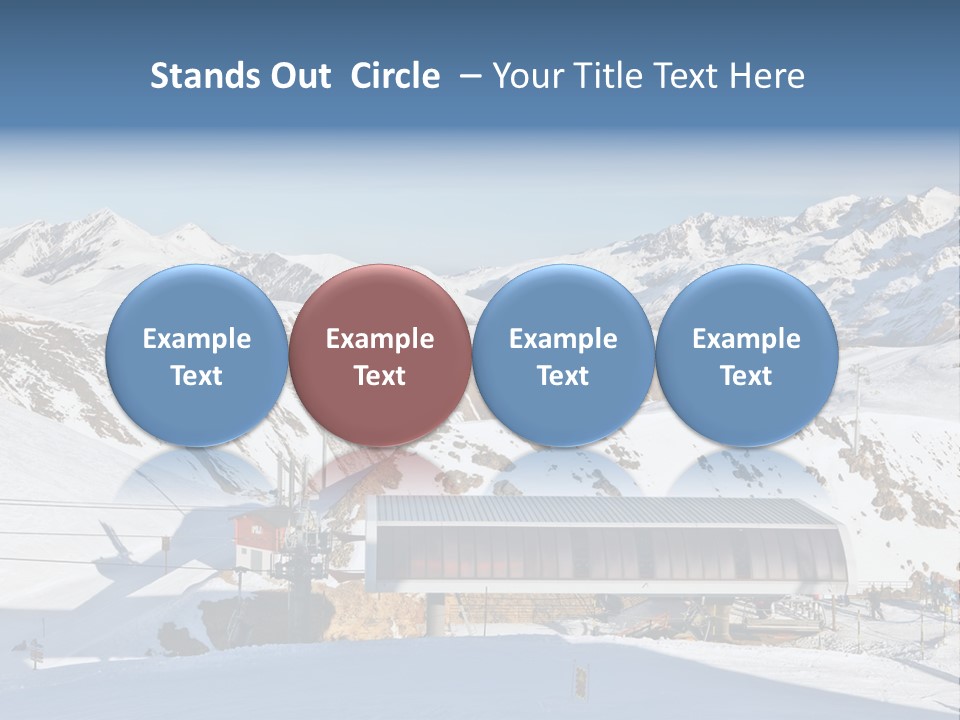 Stands Out  Circle  – Your Title Text Here

Example Text

Example Text

Example Text

Example Text